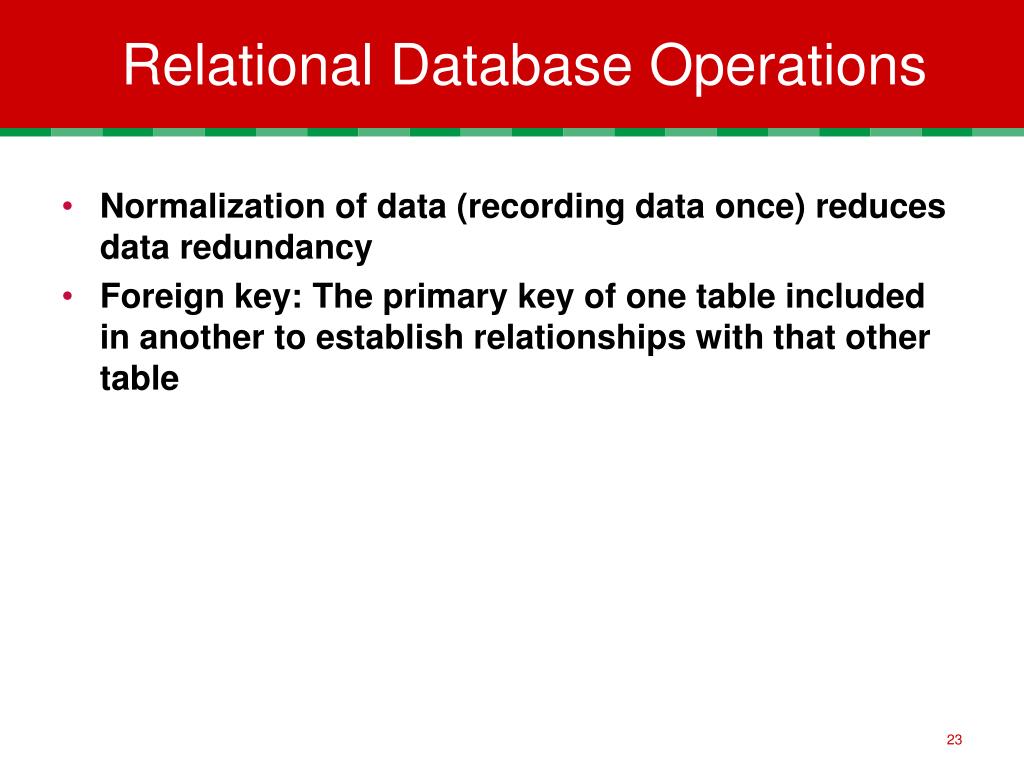 Relational Database Operations

• Normalization of data (recording data once) reduces data redundancy
• Foreign key: The primary key of one table included in another to establish relationships with that other table

23